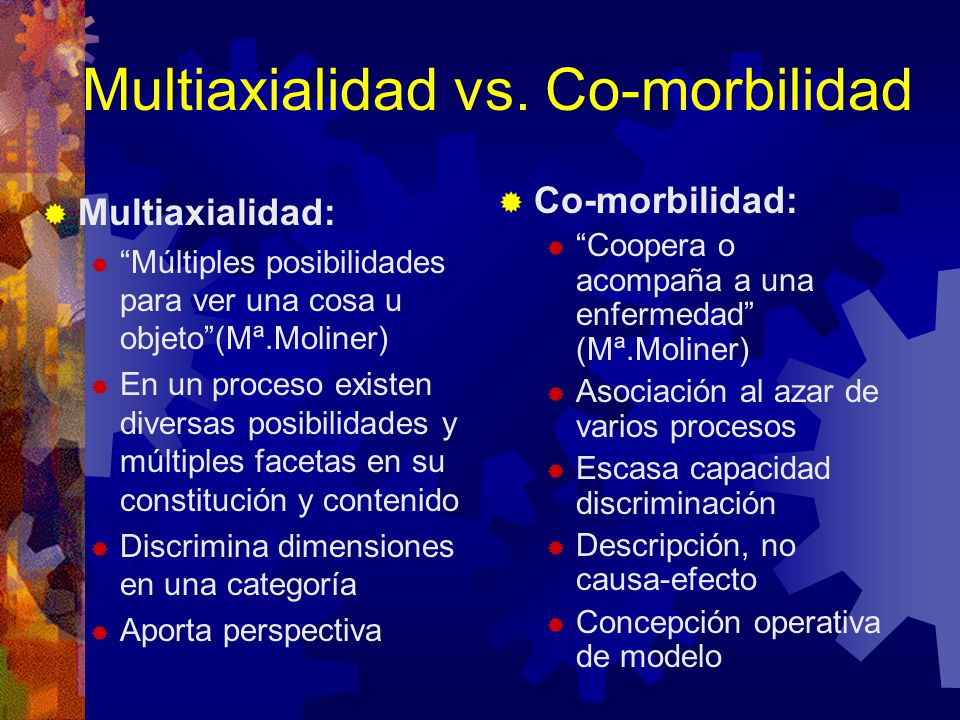 Multiaxialidad vs. Co-morbilidad

Multiaxialidad:
“Múltiples posibilidades para ver una cosa u objeto”(Mª.Moliner)
En un proceso existen diversas posibilidades y múltiples facetas en su constitución y contenido
Discrimina dimensiones en una categoría
Aporta perspectiva

Co-morbilidad:
“Coopera o acompaña a una enfermedad” (Mª.Moliner)
Asociación al azar de varios procesos
Escasa capacidad discriminación
Descripción, no causa-efecto
Concepción operativa de modelo